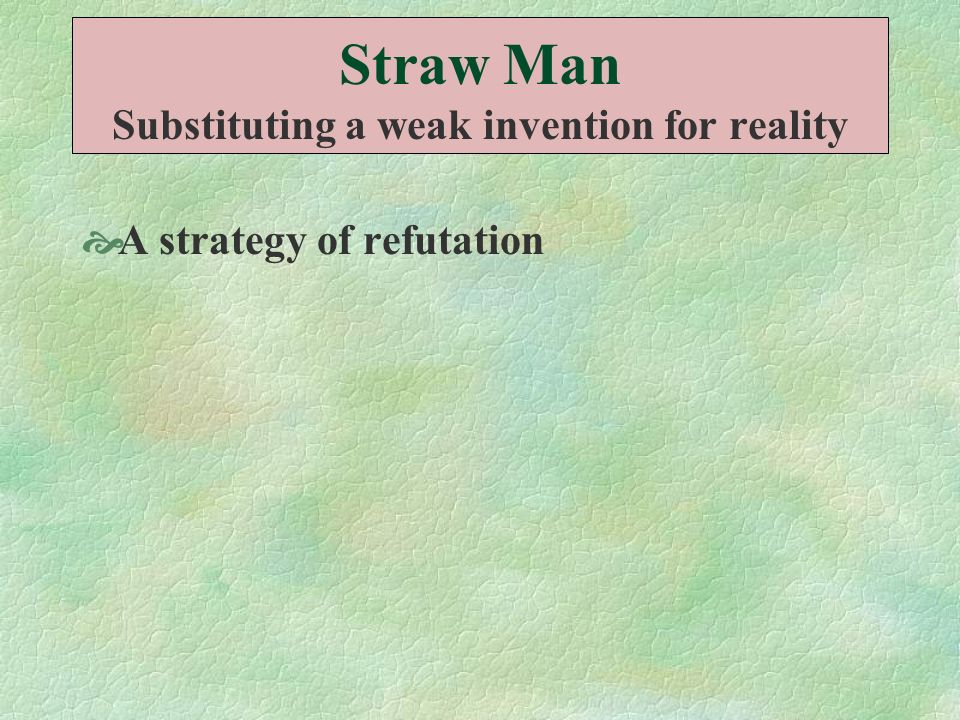 Straw Man
Substituting a weak invention for reality

A strategy of refutation